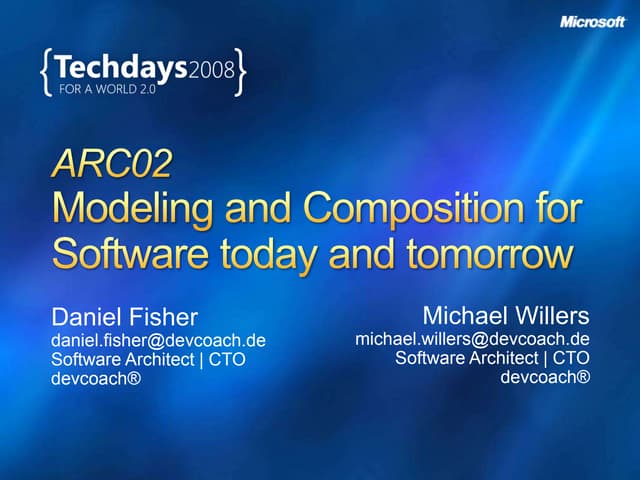 Microsoft

{Techdays2008}
FOR A WORLD 2.0

ARC02
Modeling and Composition for Software today and tomorrow

Daniel Fisher
daniel.fisher@devcoach.de
Software Architect | CTO
devcoach®

Michael Willers
michael.willers@devcoach.de
Software Architect | CTO
devcoach®